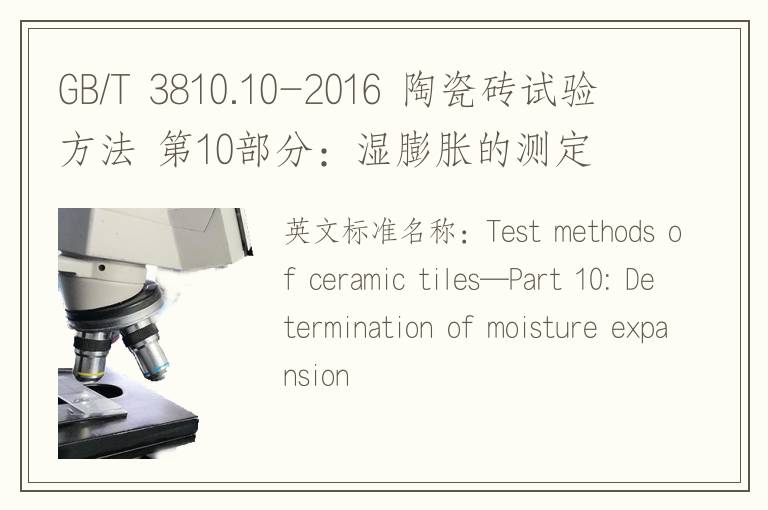 GB/T 3810.10-2016 陶瓷砖试验方法 第10部分：湿膨胀的测定

英文标准名称：Test methods of ceramic tiles—Part 10: Determination of moisture expansion